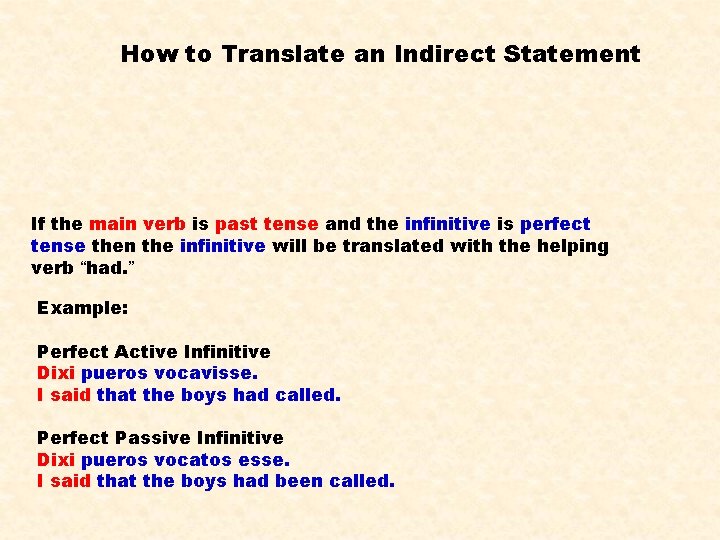 How to Translate an Indirect Statement

If the main verb is past tense and the infinitive is perfect tense then the infinitive will be translated with the helping verb “had.”

Example:

Perfect Active Infinitive
Dixi pueros vocavisse.
I said that the boys had called.

Perfect Passive Infinitive
Dixi pueros vocatos esse.
I said that the boys had been called.